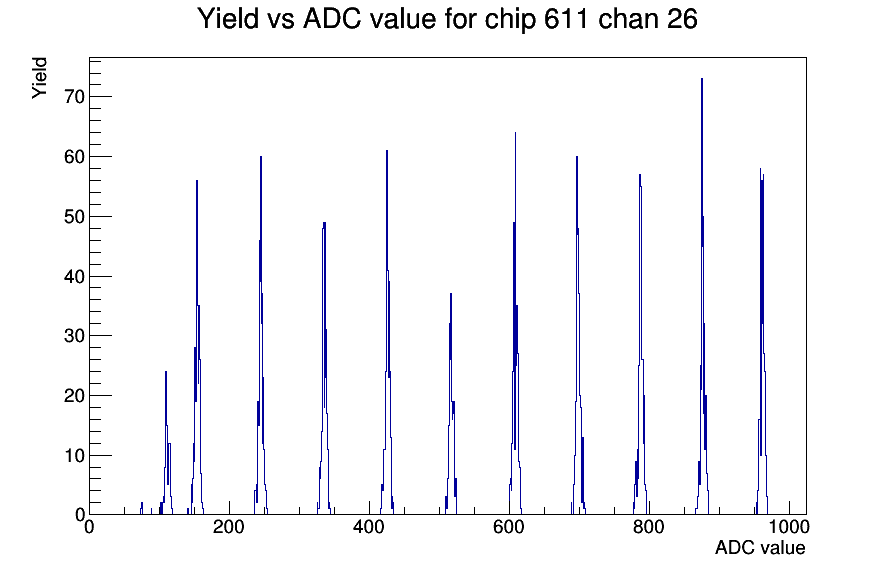 Yield vs ADC value for chip 611 chan 26

Yield

70

60

50

40

30

20

10

0

0

200

400

600

800

1000

ADC value